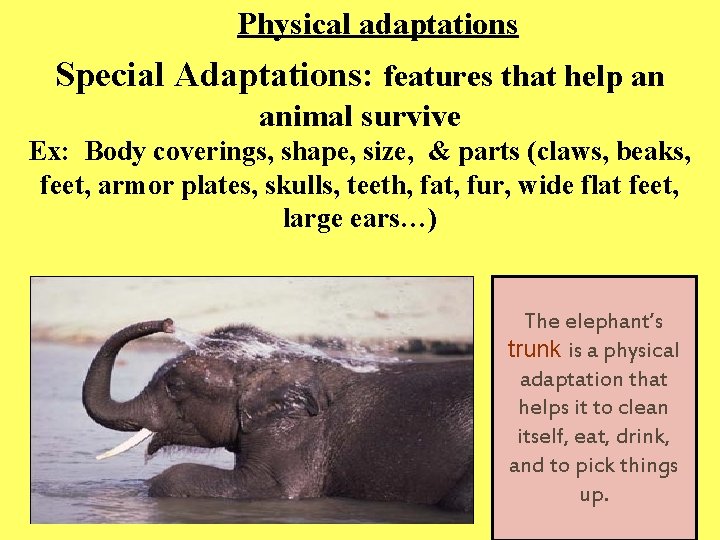 Physical adaptations

Special Adaptations: features that help an animal survive

Ex: Body coverings, shape, size, & parts (claws, beaks, feet, armor plates, skulls, teeth, fat, fur, wide flat feet, large ears…)

The elephant's trunk is a physical adaptation that helps it to clean itself, eat, drink, and to pick things up.